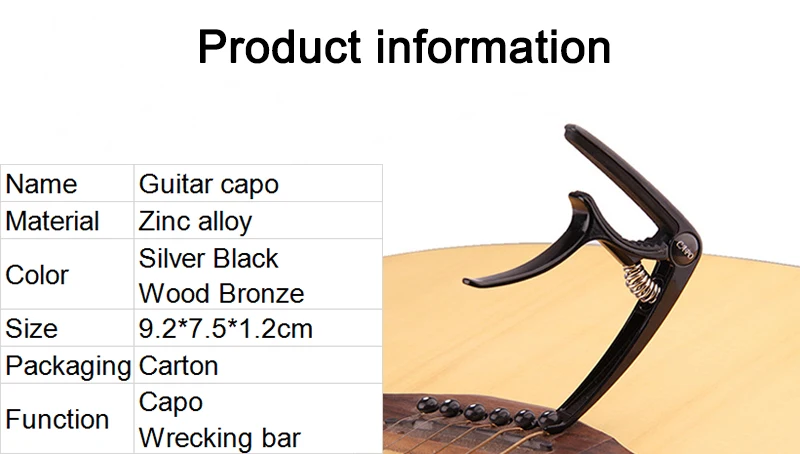 Product information

| Name | Guitar capo |
|---|---|
| Material | Zinc alloy |
| Color | Silver Black Wood Bronze |
| Size | 9.2*7.5*1.2cm |
| Packaging | Carton |
| Function | Capo Wrecking bar |

Capo